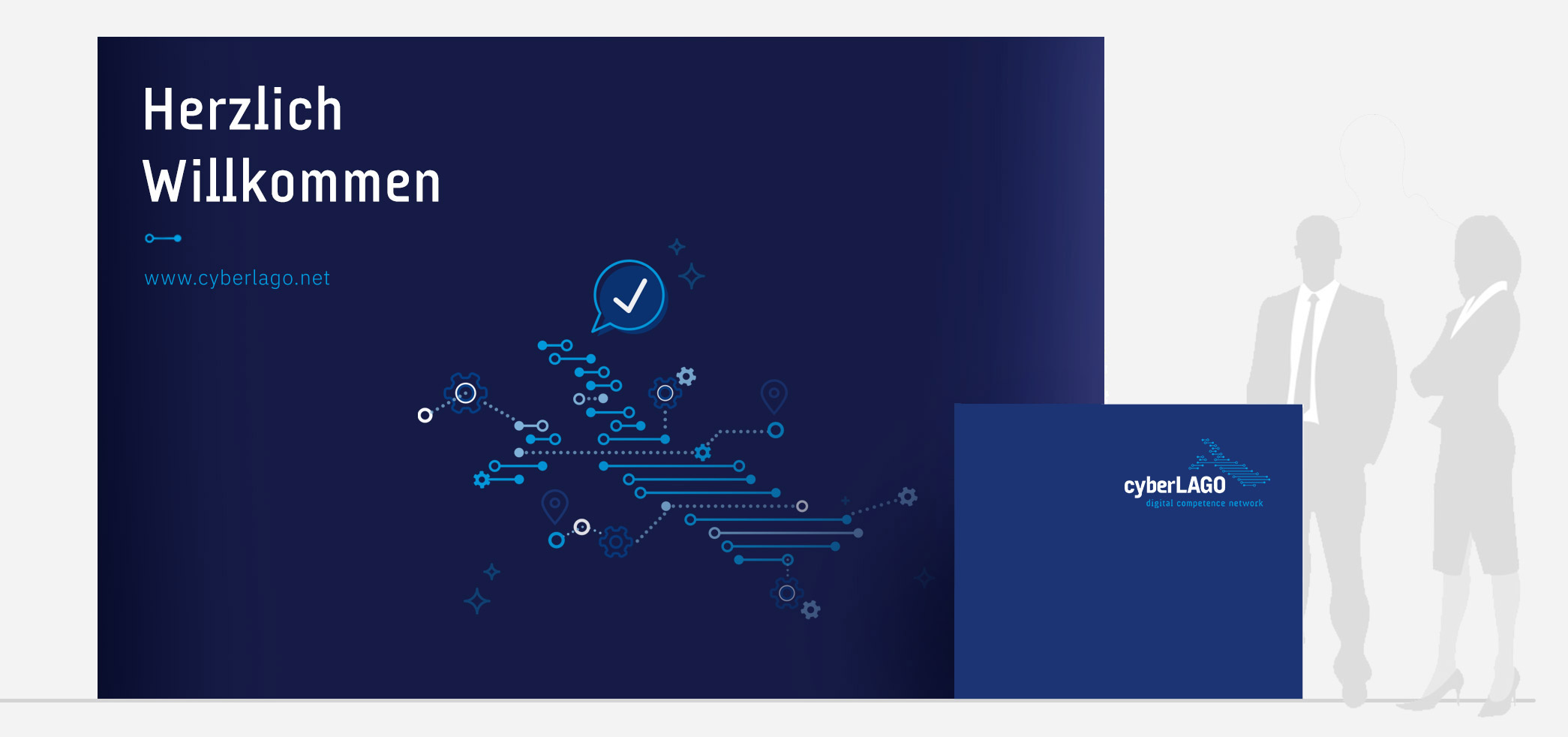 Herzlich Willkommen

www.cyberlago.net

cyberLAGO
digital competence network